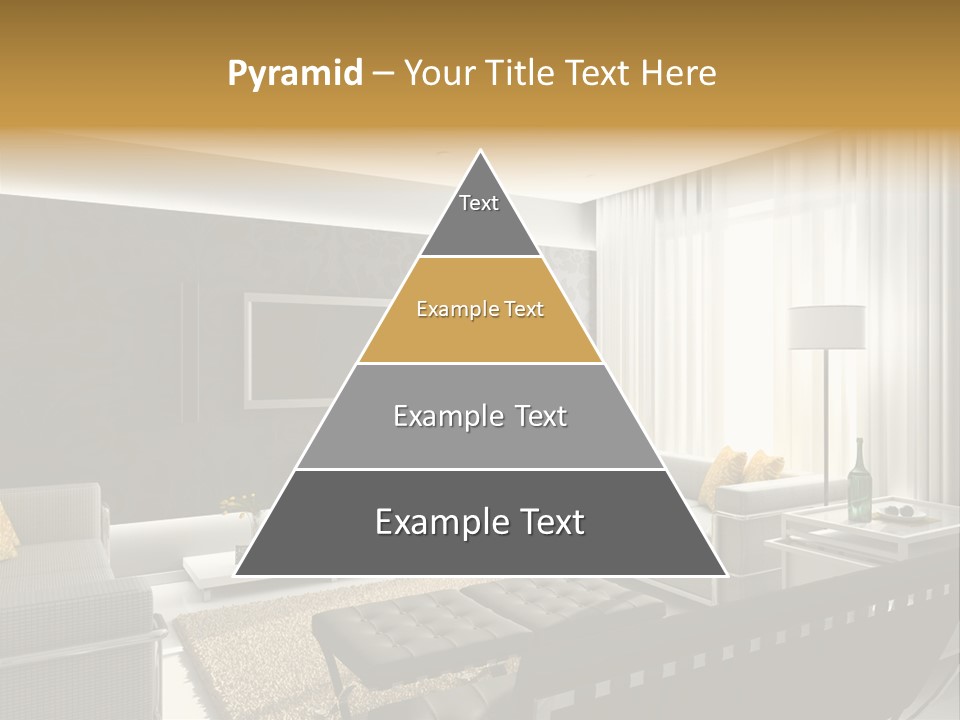 Pyramid – Your Title Text Here

Text

Example Text

Example Text

Example Text